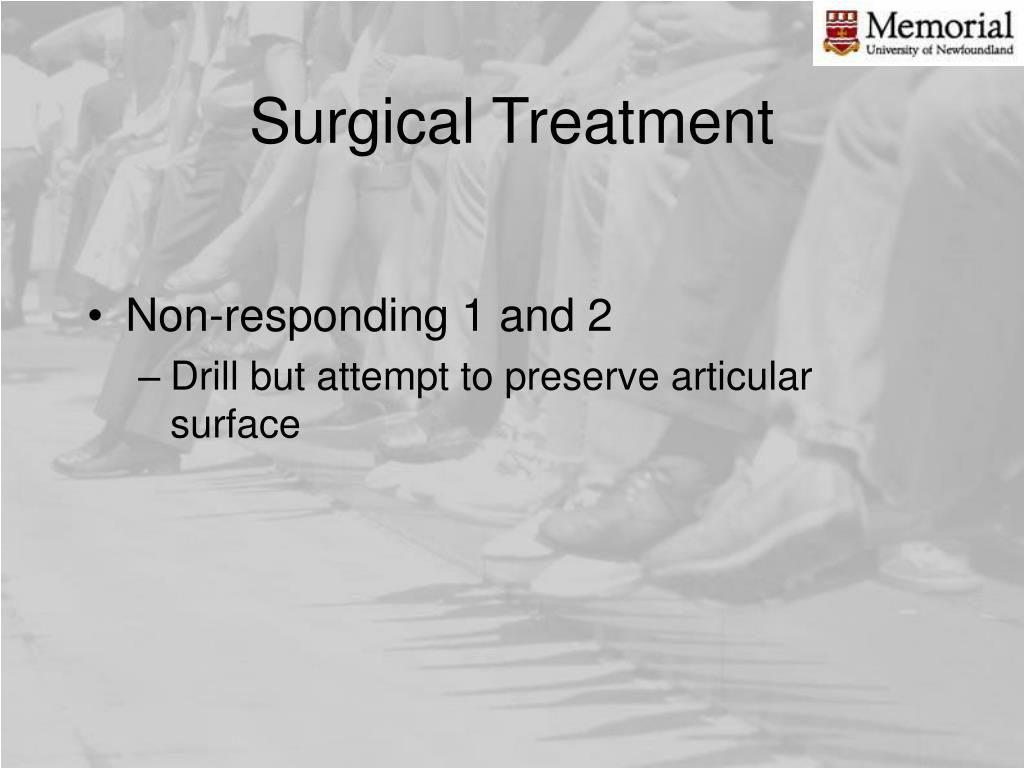 Memorial
University of Newfoundland

Surgical Treatment

• Non-responding 1 and 2
– Drill but attempt to preserve articular surface